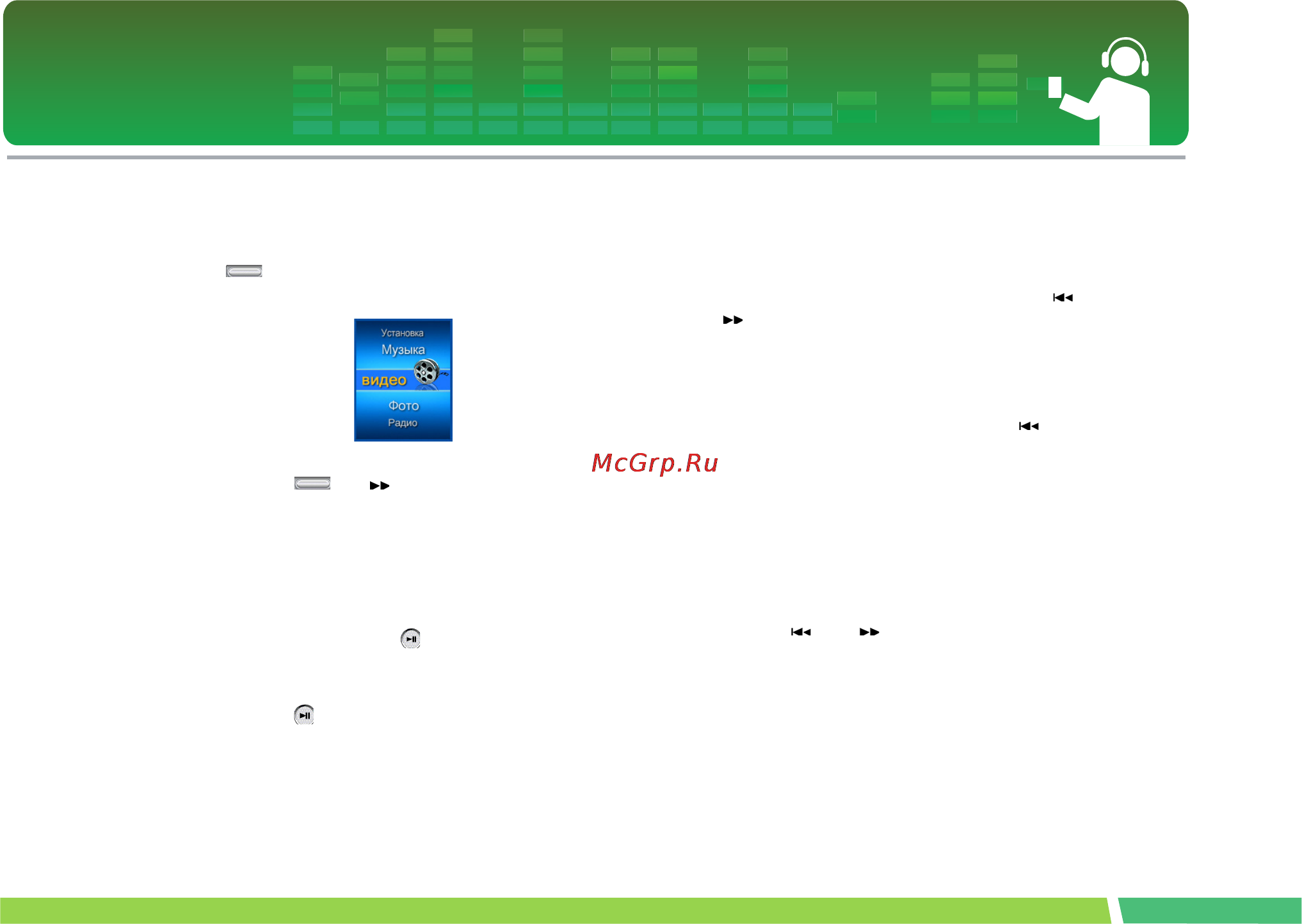 Установка
Музыка
видео
Фото
Радио

McGrp.Ru